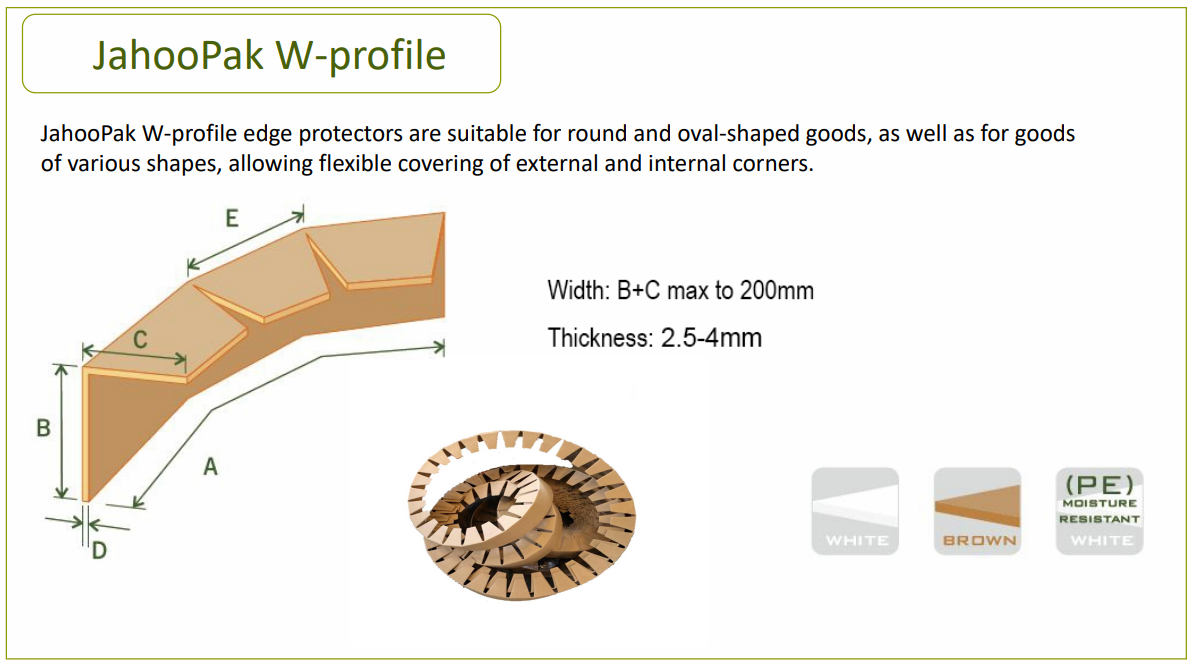 JahooPak W-profile

JahooPak W-profile edge protectors are suitable for round and oval-shaped goods, as well as for goods of various shapes, allowing flexible covering of external and internal corners.

E

C

B

A

D

Width: B+C max to 200mm

Thickness: 2.5-4mm

WHITE

BROWN

(PE)
MOISTURE
RESISTANT
WHITE